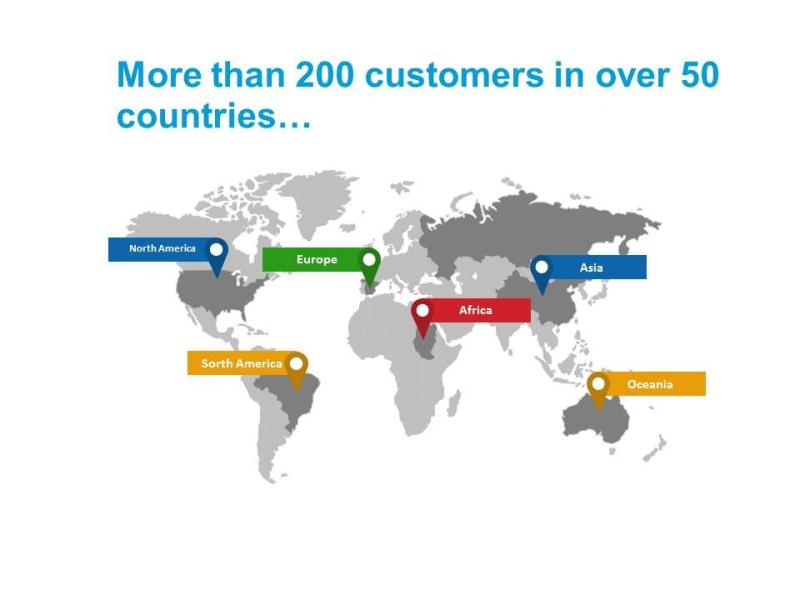 More than 200 customers in over 50 countries…

North America

Europe

Asia

Africa

Sorth America

Oceania